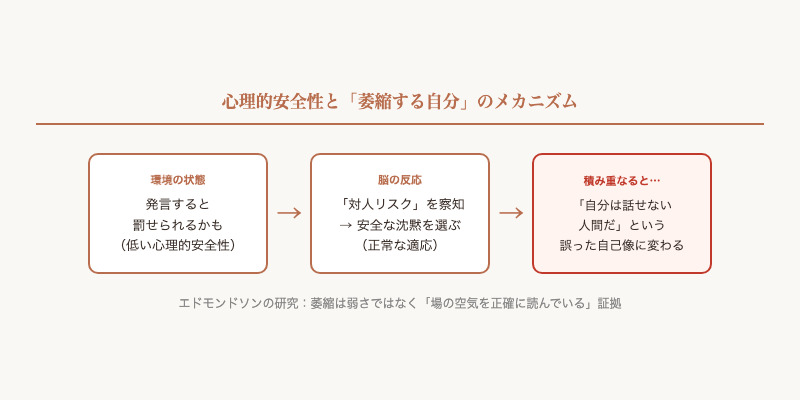 心理的安全性と「萎縮する自分」のメカニズム

環境の状態

発言すると
罰せられるかも
（低い心理的安全性）

→

脳の反応

「対人リスク」を察知
→ 安全な沈黙を選ぶ
（正常な適応）

→

積み重なると…

「自分は話せない
人間だ」という
誤った自己像に変わる

エドモンドソンの研究：萎縮は弱さではなく「場の空気を正確に読んでいる」証拠